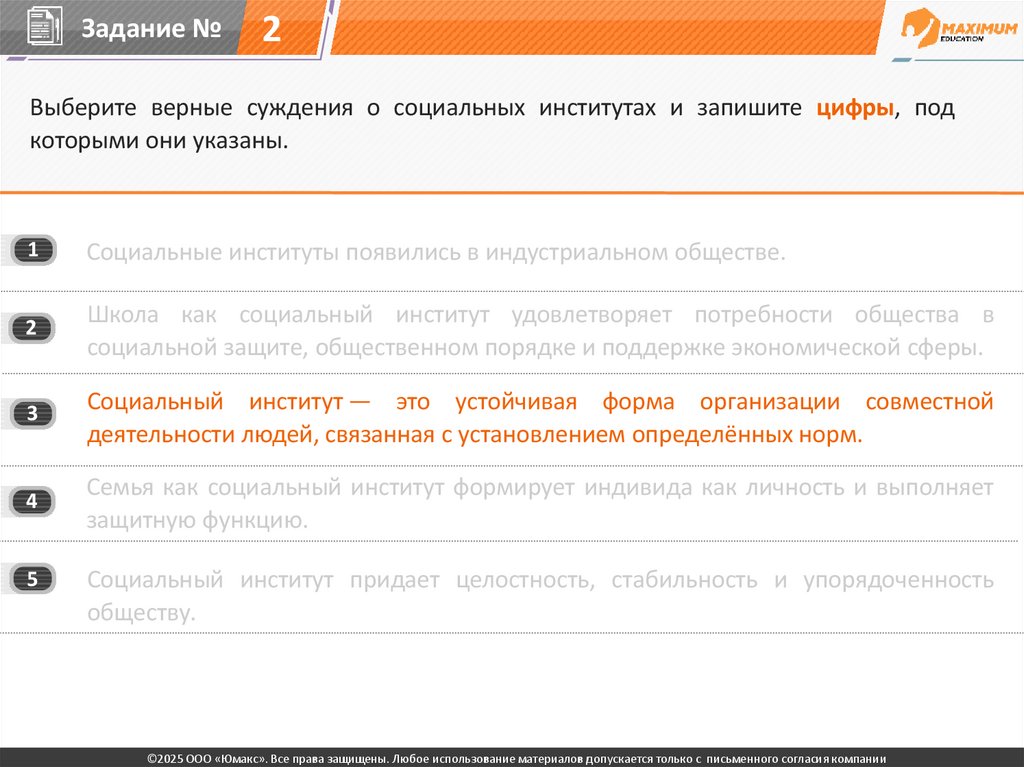 Задание № 2

MAXIMUM EDUCATION

Выберите верные суждения о социальных институтах и запишите цифры, под которыми они указаны.

1 Социальные институты появились в индустриальном обществе.

2 Школа как социальный институт удовлетворяет потребности общества в социальной защите, общественном порядке и поддержке экономической сферы.

3 Социальный институт — это устойчивая форма организации совместной деятельности людей, связанная с установлением определённых норм.

4 Семья как социальный институт формирует индивида как личность и выполняет защитную функцию.

5 Социальный институт придает целостность, стабильность и упорядоченность обществу.

©2025 ООО «Юмакс». Все права защищены. Любое использование материалов допускается только с письменного согласия компании